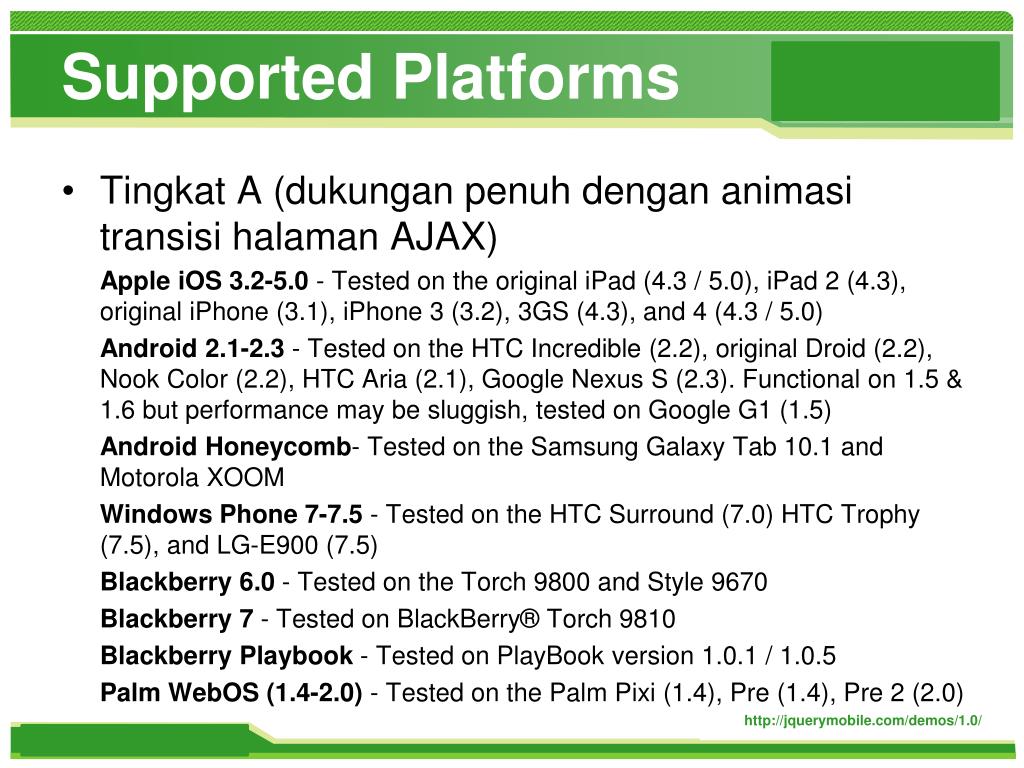 Supported Platforms

• Tingkat A (dukungan penuh dengan animasi transisi halaman AJAX)

Apple iOS 3.2-5.0 - Tested on the original iPad (4.3 / 5.0), iPad 2 (4.3), original iPhone (3.1), iPhone 3 (3.2), 3GS (4.3), and 4 (4.3 / 5.0)

Android 2.1-2.3 - Tested on the HTC Incredible (2.2), original Droid (2.2), Nook Color (2.2), HTC Aria (2.1), Google Nexus S (2.3). Functional on 1.5 & 1.6 but performance may be sluggish, tested on Google G1 (1.5)

Android Honeycomb- Tested on the Samsung Galaxy Tab 10.1 and Motorola XOOM

Windows Phone 7-7.5 - Tested on the HTC Surround (7.0) HTC Trophy (7.5), and LG-E900 (7.5)

Blackberry 6.0 - Tested on the Torch 9800 and Style 9670

Blackberry 7 - Tested on BlackBerry® Torch 9810

Blackberry Playbook - Tested on PlayBook version 1.0.1 / 1.0.5

Palm WebOS (1.4-2.0) - Tested on the Palm Pixi (1.4), Pre (1.4), Pre 2 (2.0)

http://jquerymobile.com/demos/1.0/